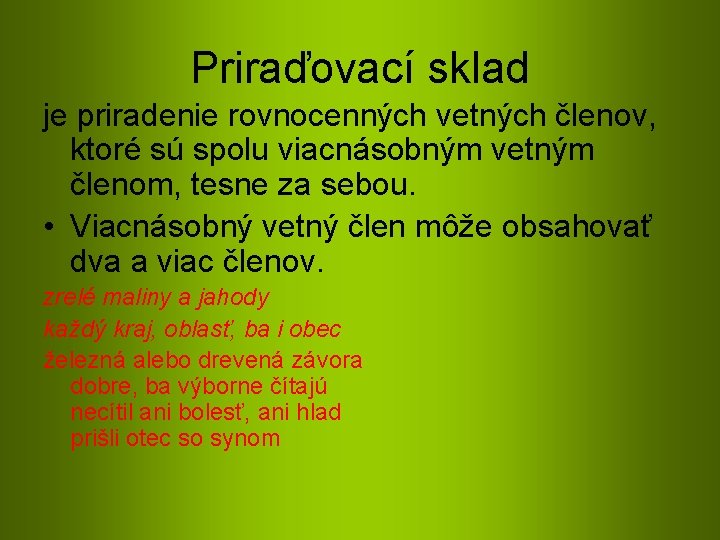 Priraďovací sklad

je priradenie rovnocenných vetných členov, ktoré sú spolu viacnásobným vetným členom, tesne za sebou.

• Viacnásobný vetný člen môže obsahovať dva a viac členov.

zrelé maliny a jahody

každý kraj, oblasť, ba i obec

železná alebo drevená závora
dobre, ba výborne čítajú
necítil ani bolesť, ani hlad
prišli otec so synom